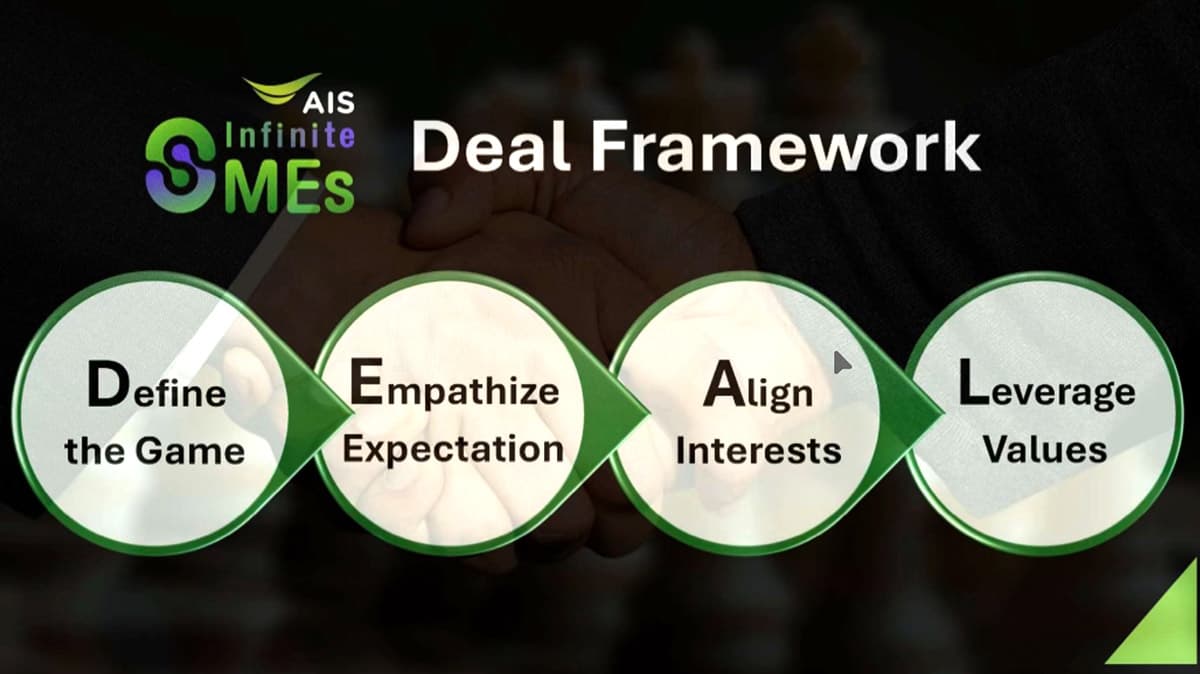 AIS
Infinite
SMEs

Deal Framework

Define the Game

Empathize Expectation

Align Interests

Leverage Values